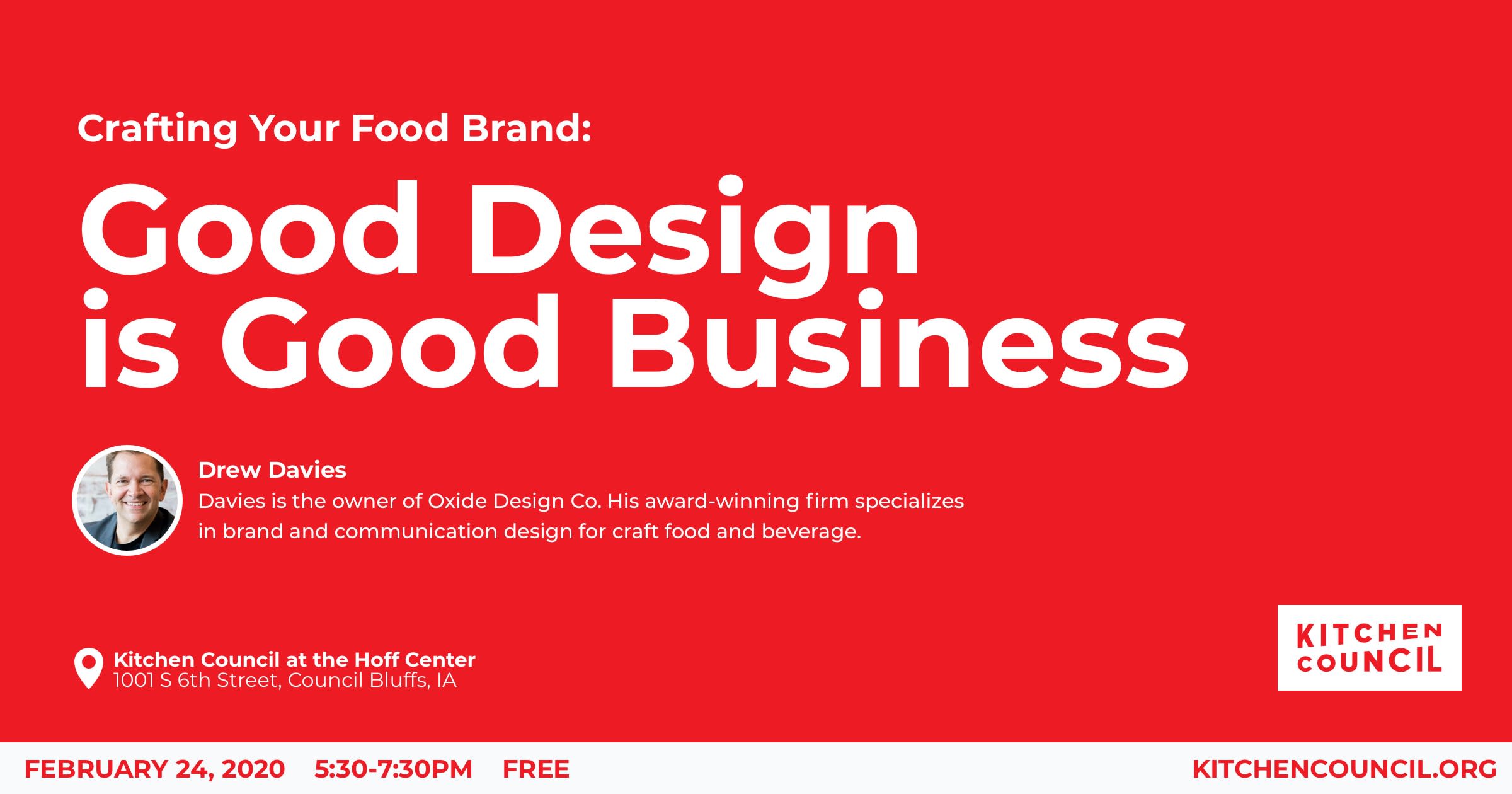 Crafting Your Food Brand:

Good Design is Good Business

Drew Davies
Davies is the owner of Oxide Design Co. His award-winning firm specializes in brand and communication design for craft food and beverage.

Kitchen Council at the Hoff Center
1001 S 6th Street, Council Bluffs, IA

KITCHEN COUNCIL

FEBRUARY 24, 2020 5:30-7:30PM FREE KITCHENCOUNCIL.ORG